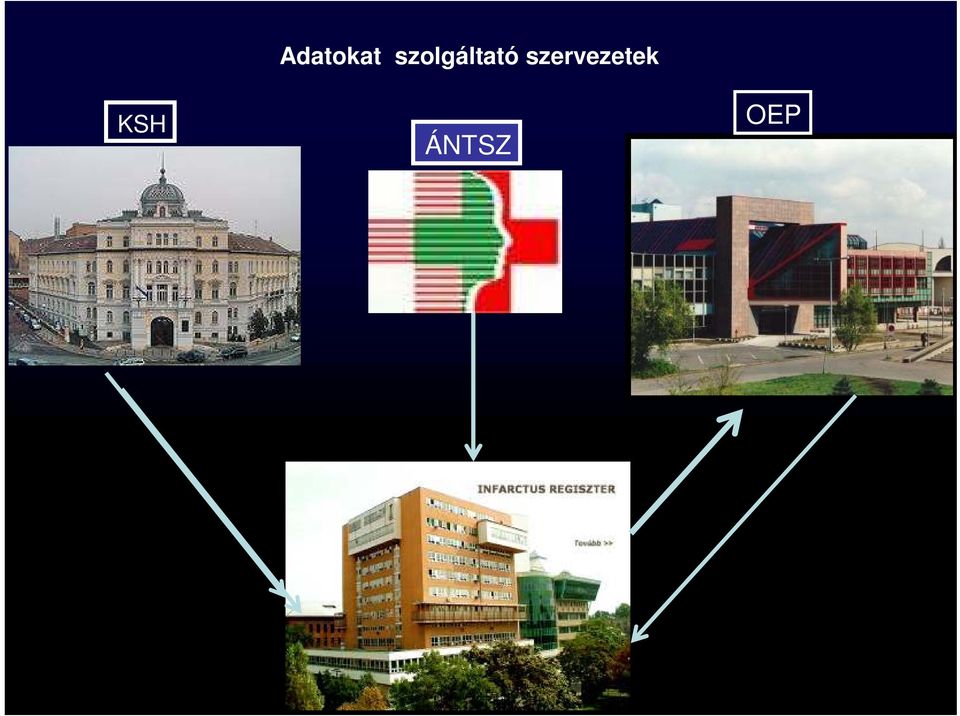 Adatokat szolgáltató szervezetek

KSH

ÁNTSZ

OEP

INFARCTUS REGISZTER

Tovább >>